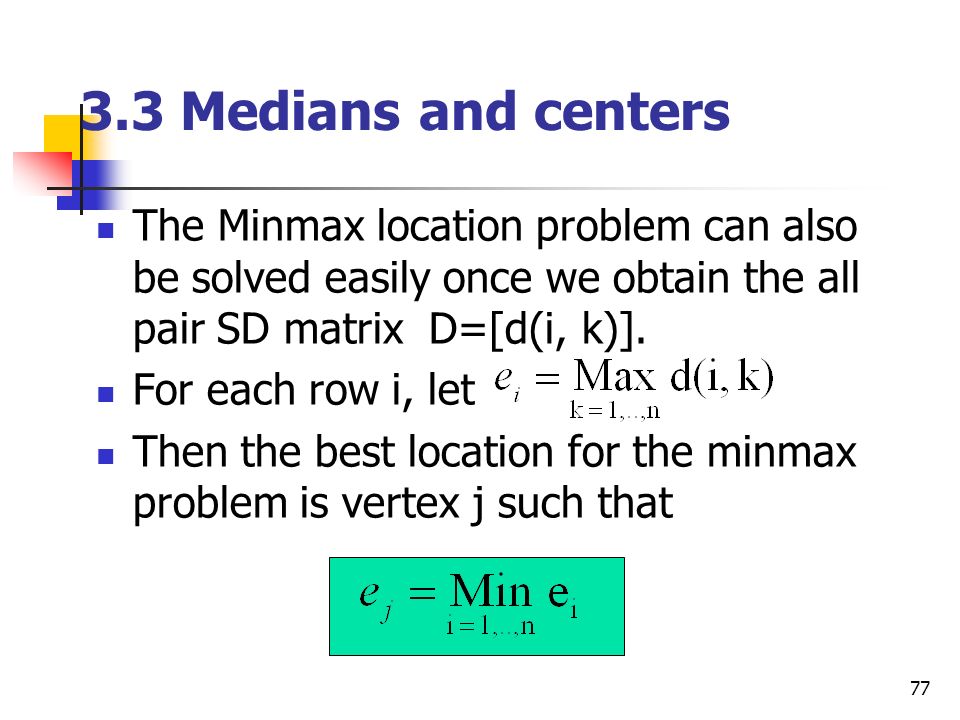 3.3 Medians and centers

- The Minmax location problem can also be solved easily once we obtain the all pair SD matrix D=[d(i, k)].
- For each row i, let $e_i = \underset{k=1,..,n}{\text{Max}}\ d(i,k)$
- Then the best location for the minmax problem is vertex j such that

$e_j = \underset{i=1,..,n}{\text{Min}}\ e_i$

77